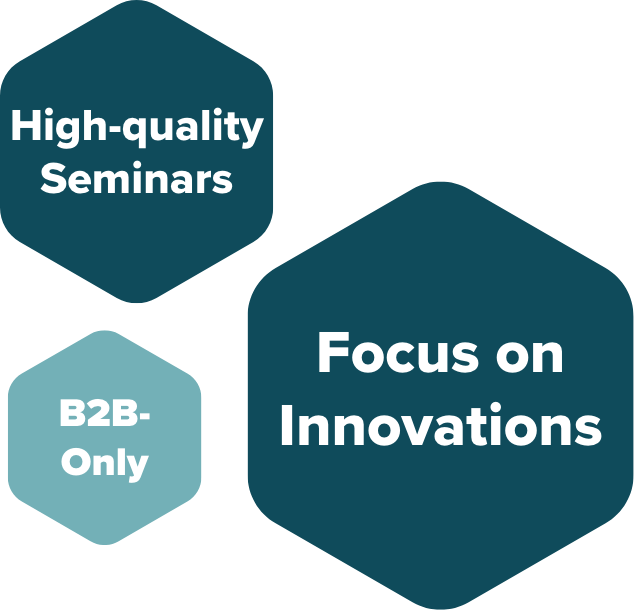 High-quality Seminars

B2B-Only

Focus on Innovations